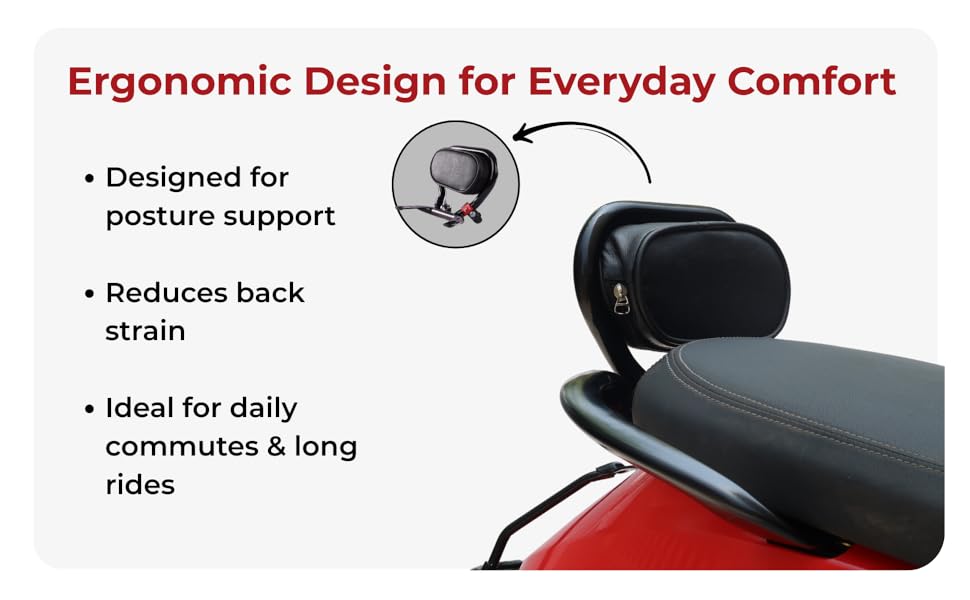 Ergonomic Design for Everyday Comfort

• Designed for posture support

• Reduces back strain

• Ideal for daily commutes & long rides